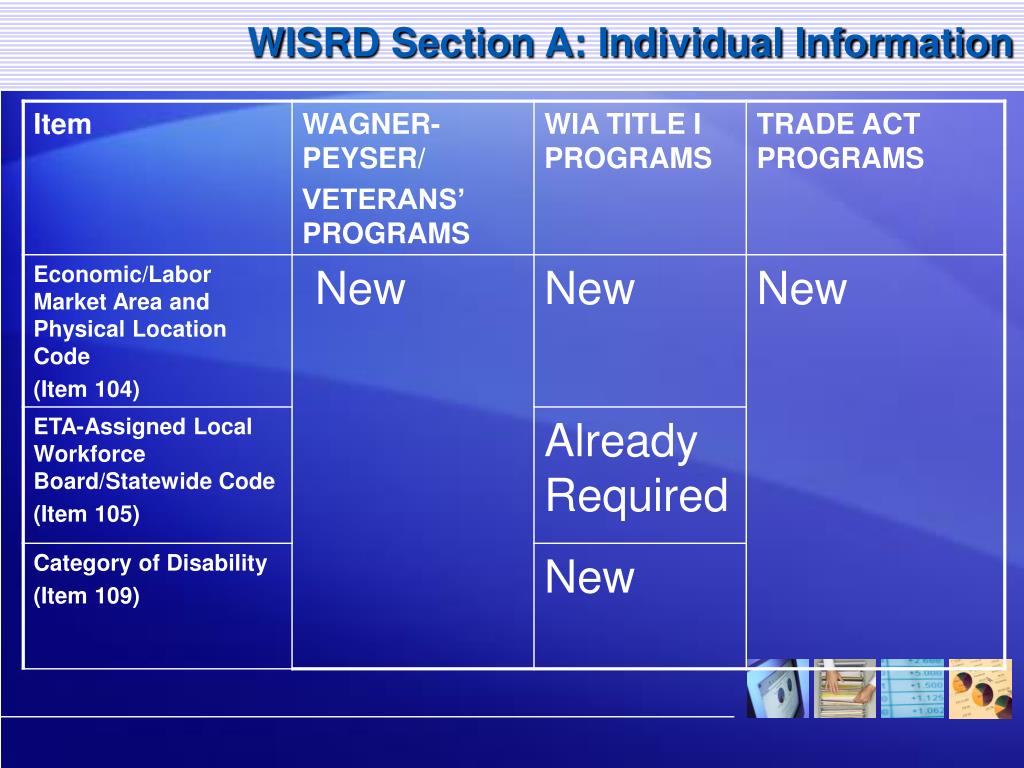 WISRD Section A: Individual Information

| Item | WAGNER-PEYSER/ VETERANS' PROGRAMS | WIA TITLE I PROGRAMS | TRADE ACT PROGRAMS |
|---|---|---|---|
| Economic/Labor Market Area and Physical Location Code (Item 104) | New | New | New |
| ETA-Assigned Local Workforce Board/Statewide Code (Item 105) | | Already Required | |
| Category of Disability (Item 109) | | New | |